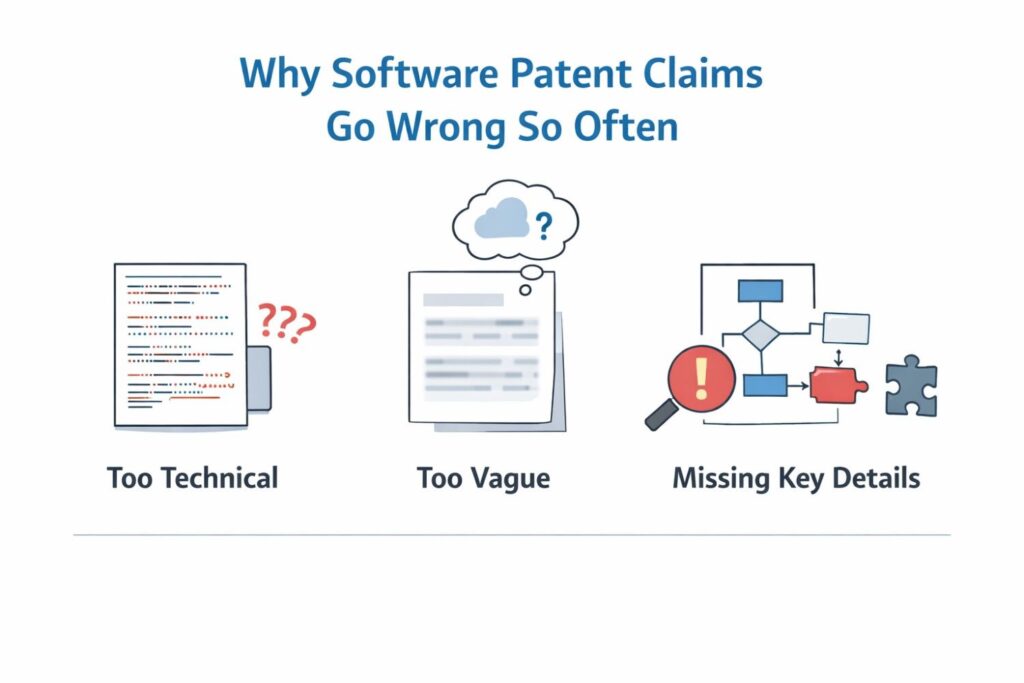 Why Software Patent Claims Go Wrong So Often

???

?

!

Too Technical

Too Vague

Missing Key Details